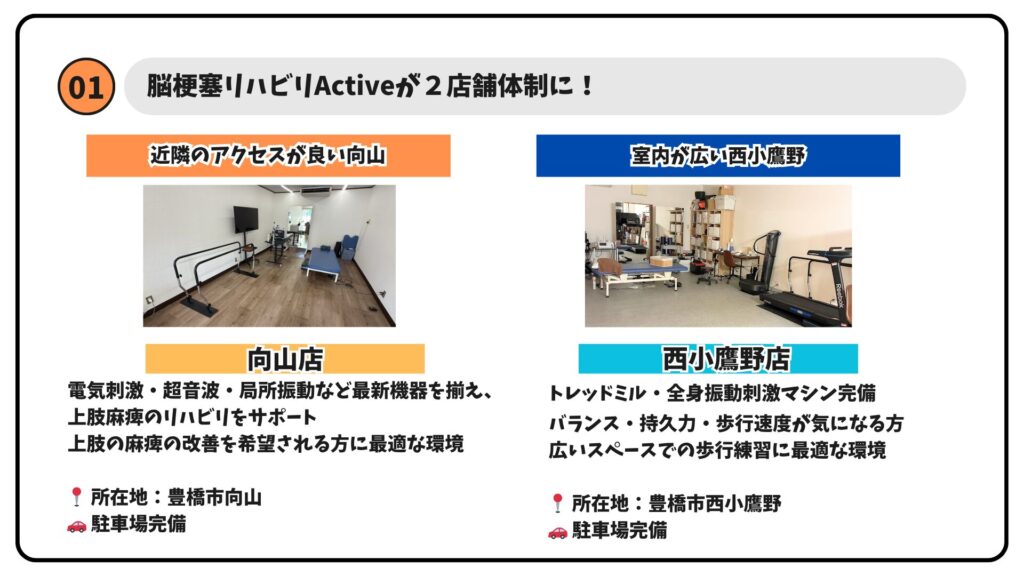 01 脳梗塞リハビリActiveが２店舗体制に！

近隣のアクセスが良い向山

向山店

電気刺激・超音波・局所振動など最新機器を揃え、上肢麻痺のリハビリをサポート
上肢の麻痺の改善を希望される方に最適な環境

📍 所在地：豊橋市向山
🚗 駐車場完備

室内が広い西小鷹野

西小鷹野店

トレッドミル・全身振動刺激マシン完備
バランス・持久力・歩行速度が気になる方
広いスペースでの歩行練習に最適な環境

📍 所在地：豊橋市西小鷹野
🚗 駐車場完備